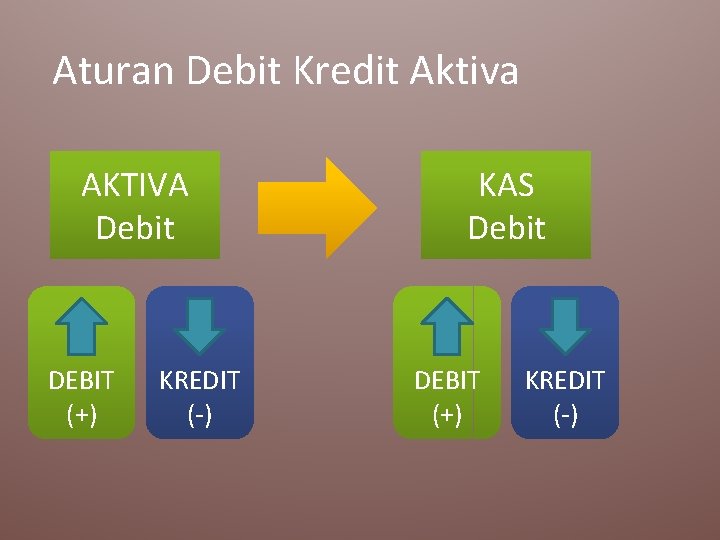 Aturan Debit Kredit Aktiva

AKTIVA
Debit

KAS
Debit

DEBIT
(+)

KREDIT
(-)

DEBIT
(+)

KREDIT
(-)